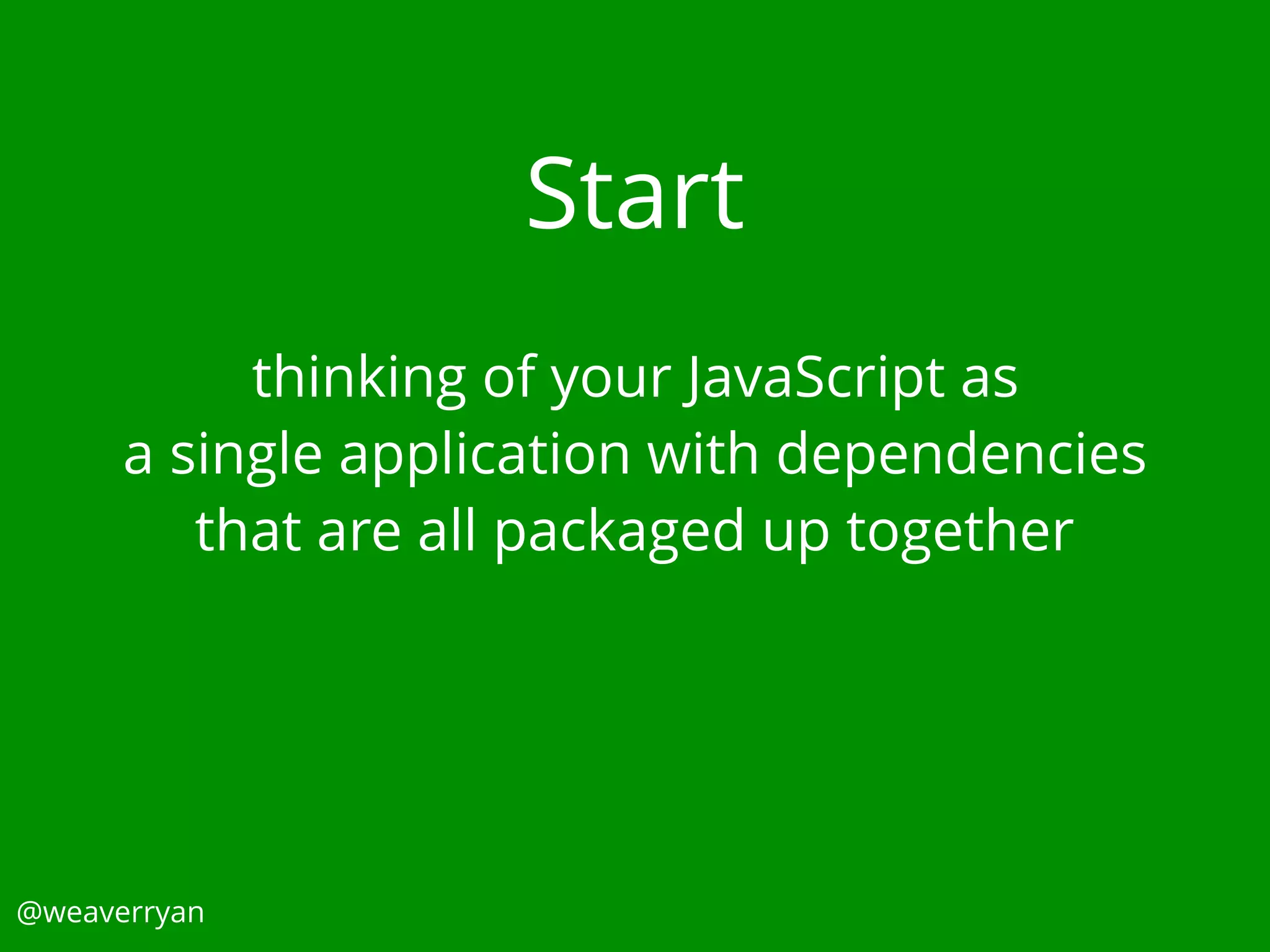 Start

thinking of your JavaScript as a single application with dependencies that are all packaged up together

@weaverryan